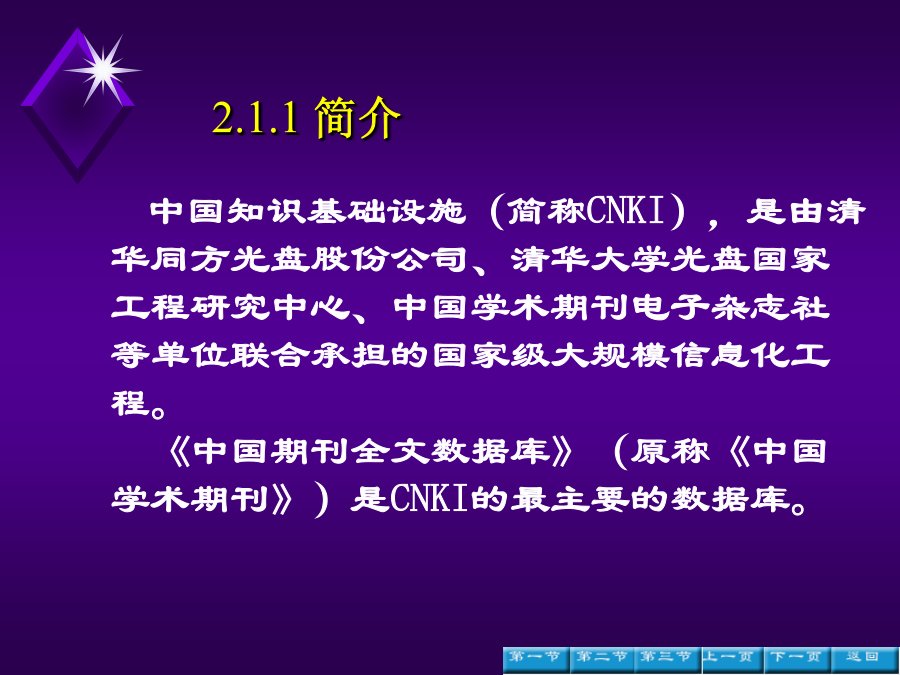 2.1.1 简介

中国知识基础设施（简称CNKI），是由清华同方光盘股份公司、清华大学光盘国家工程研究中心、中国学术期刊电子杂志社等单位联合承担的国家级大规模信息化工程。

《中国期刊全文数据库》（原称《中国学术期刊》）是CNKI的最主要的数据库。

第一节 第二节 第三节 上一页 下一页 返回